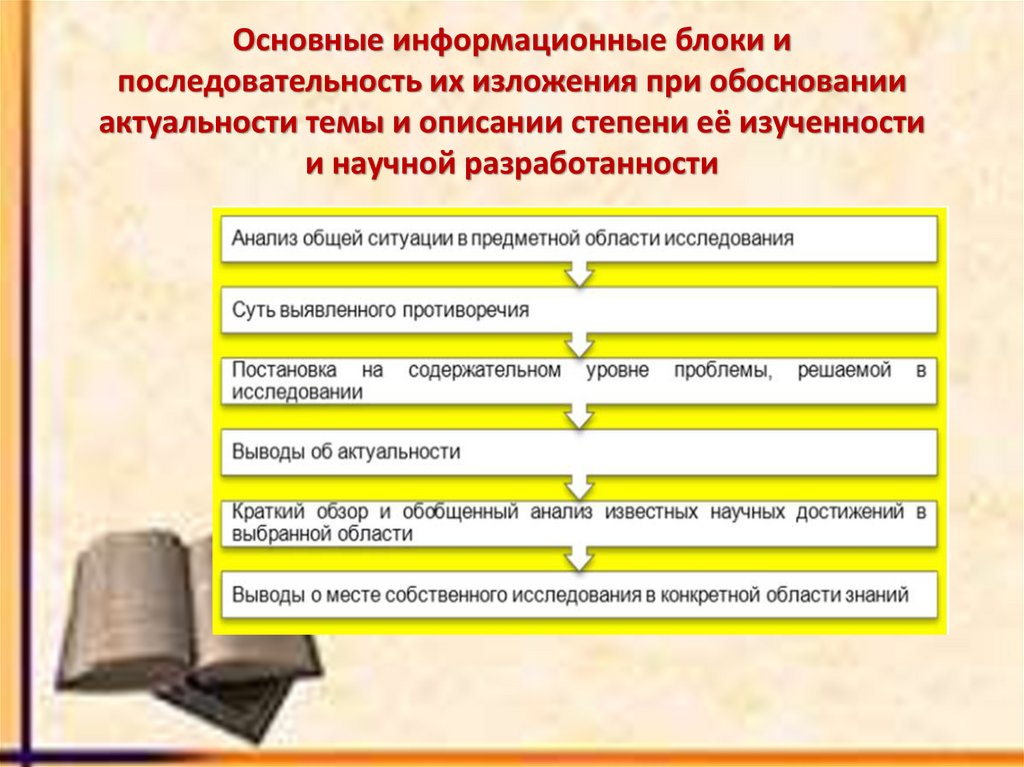 Основные информационные блоки и последовательность их изложения при обосновании актуальности темы и описании степени её изученности и научной разработанности

Анализ общей ситуации в предметной области исследования

Суть выявленного противоречия

Постановка на содержательном уровне проблемы, решаемой в исследовании

Выводы об актуальности

Краткий обзор и обобщенный анализ известных научных достижений в выбранной области

Выводы о месте собственного исследования в конкретной области знаний